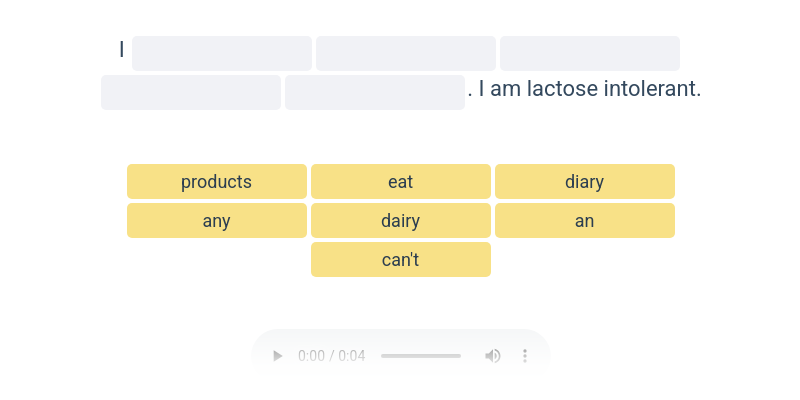 I . I am lactose intolerant.

products
eat
diary
any
dairy
an
can't

0:00 / 0:04